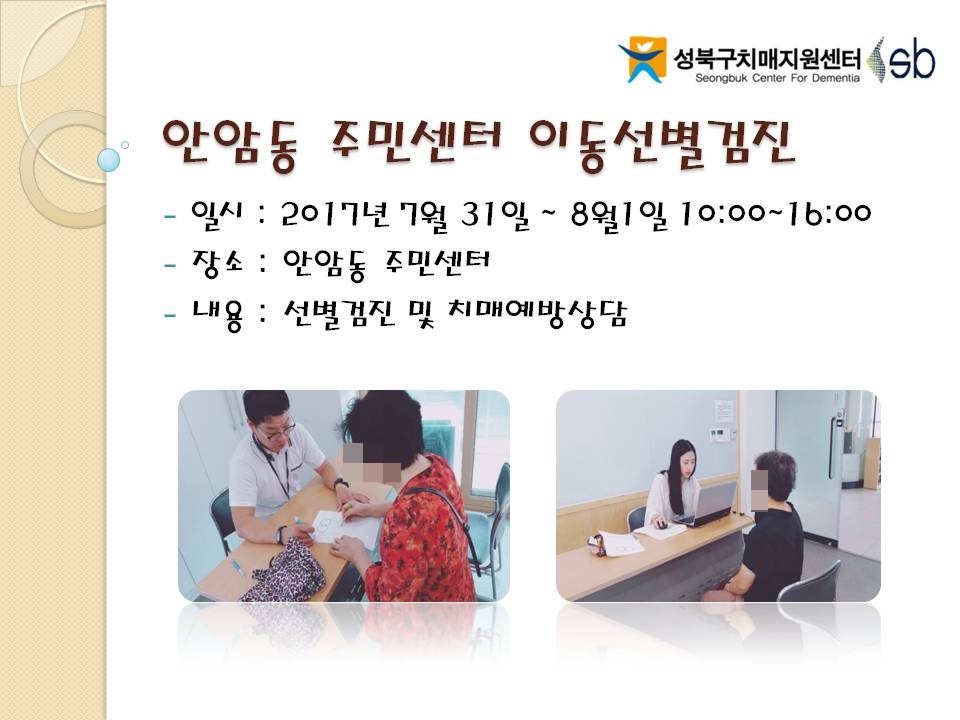 성북구치매지원센터
Seongbuk Center For Dementia
sb

안암동 주민센터 이동선별검진

- 일시 : 2017년 7월 31일 ~ 8월1일 10:00~16:00
- 장소 : 안암동 주민센터
- 내용 : 선별검진 및 치매예방상담